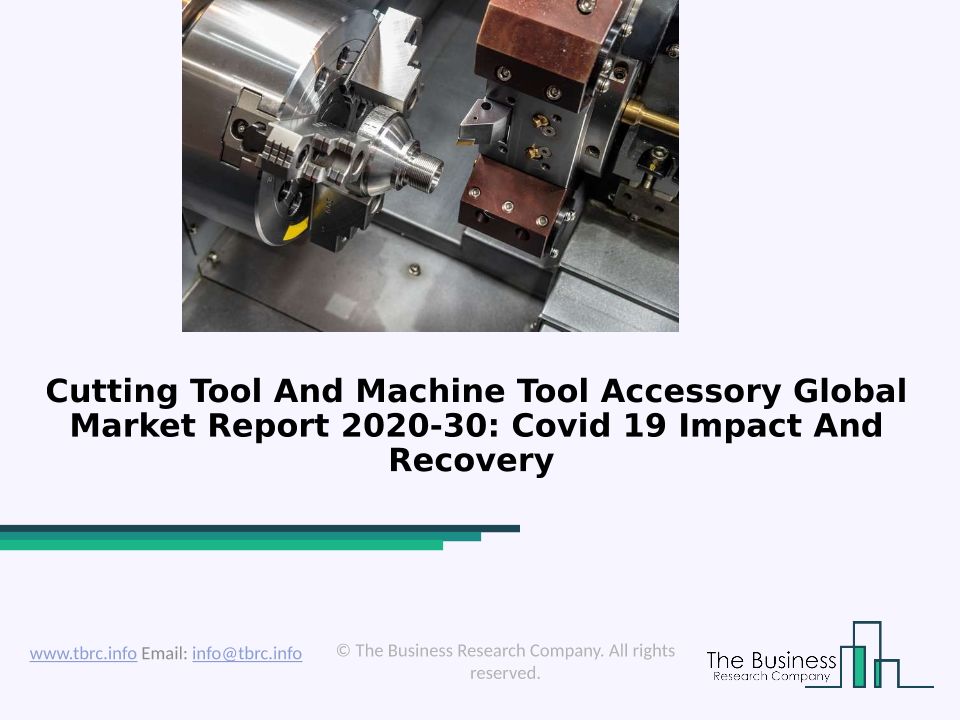 Cutting Tool And Machine Tool Accessory Global Market Report 2020-30: Covid 19 Impact And Recovery

www.tbrc.info Email: info@tbrc.info

© The Business Research Company. All rights reserved.

The Business
Research Company